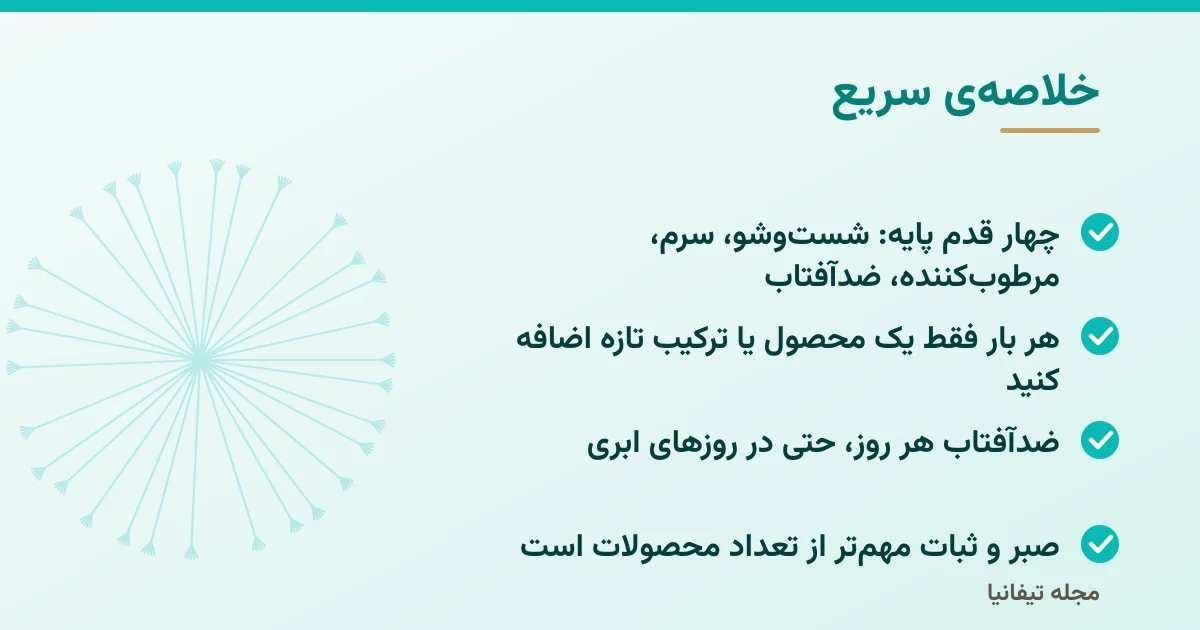 خلاصه‌ی سریع

چهار قدم پایه: شست‌وشو، سرم، مرطوب‌کننده، ضدآفتاب

هر بار فقط یک محصول یا ترکیب تازه اضافه کنید

ضدآفتاب هر روز، حتی در روزهای ابری

صبر و ثبات مهم‌تر از تعداد محصولات است

مجله تیفانیا